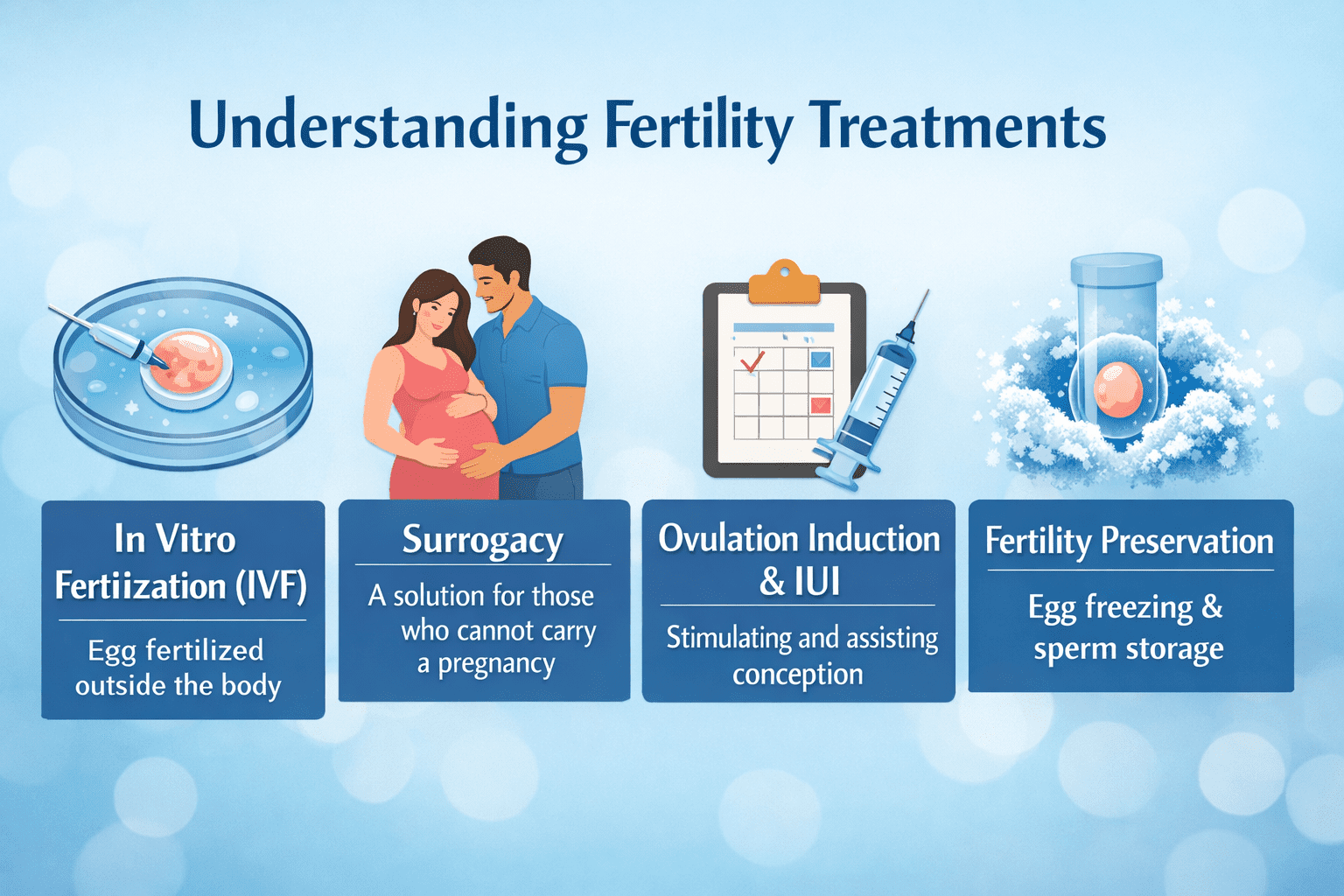 Understanding Fertility Treatments

In Vitro Fertiization (IVF)

Egg fertilized outside the body

Surrogacy

A solution for those who cannot carry a pregnancy

Ovulation Induction & IUI

Stimulating and assisting conception

Fertility Preservation

Egg freezing & sperm storage